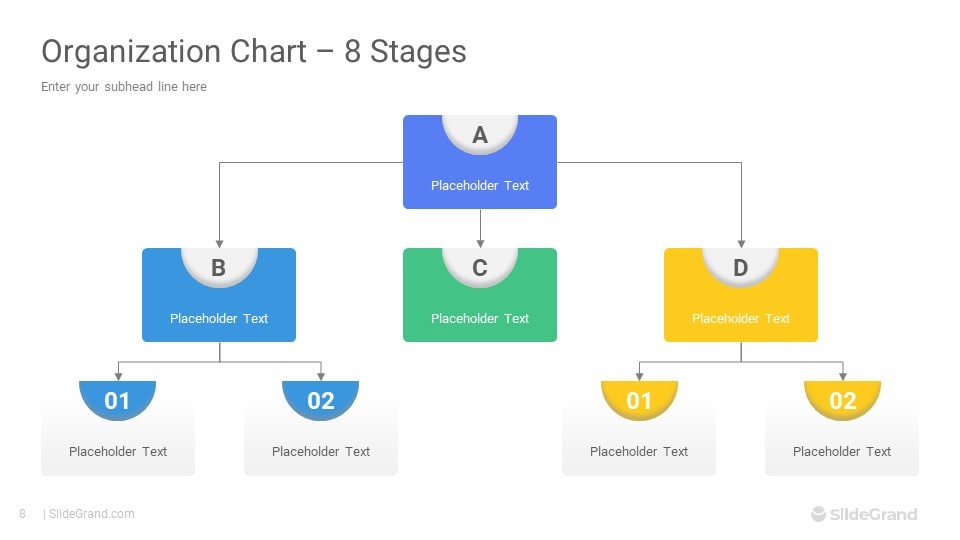 Organization Chart – 8 Stages

Enter your subhead line here

A

Placeholder Text

B

Placeholder Text

C

Placeholder Text

D

Placeholder Text

01

Placeholder Text

02

Placeholder Text

01

Placeholder Text

02

Placeholder Text

8 | SlideGrand.com

SlideGrand